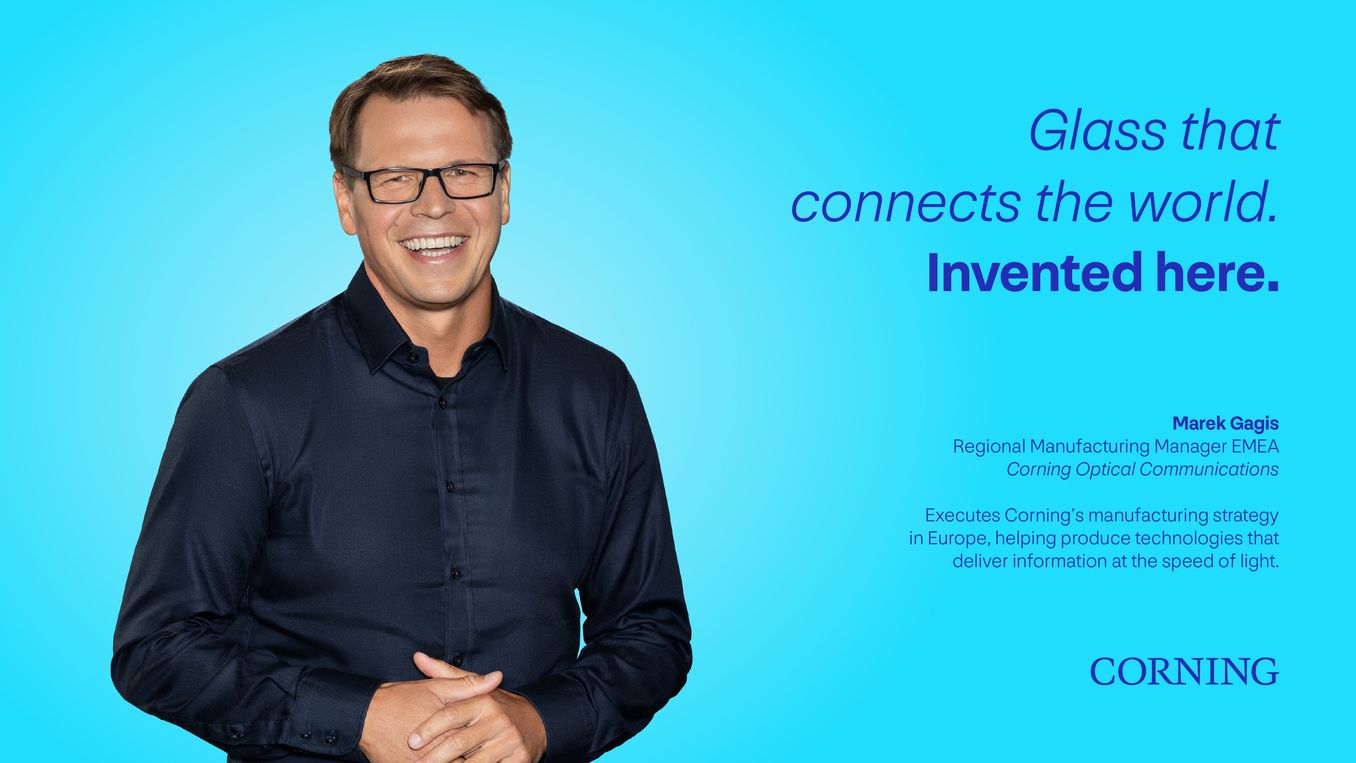 Glass that connects the world.
Invented here.

Marek Gagis
Regional Manufacturing Manager EMEA
Corning Optical Communications

Executes Corning's manufacturing strategy in Europe, helping produce technologies that deliver information at the speed of light.

CORNING